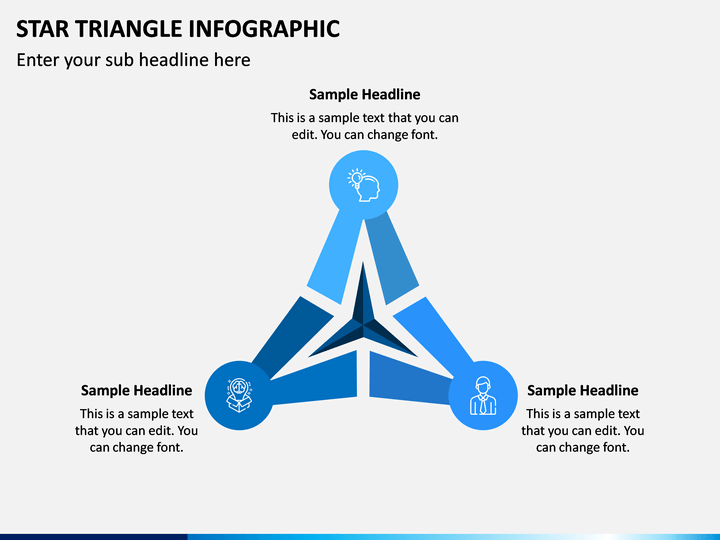 STAR TRIANGLE INFOGRAPHIC

Enter your sub headline here

Sample Headline

This is a sample text that you can edit. You can change font.

Sample Headline

This is a sample text that you can edit. You can change font.

Sample Headline

This is a sample text that you can edit. You can change font.